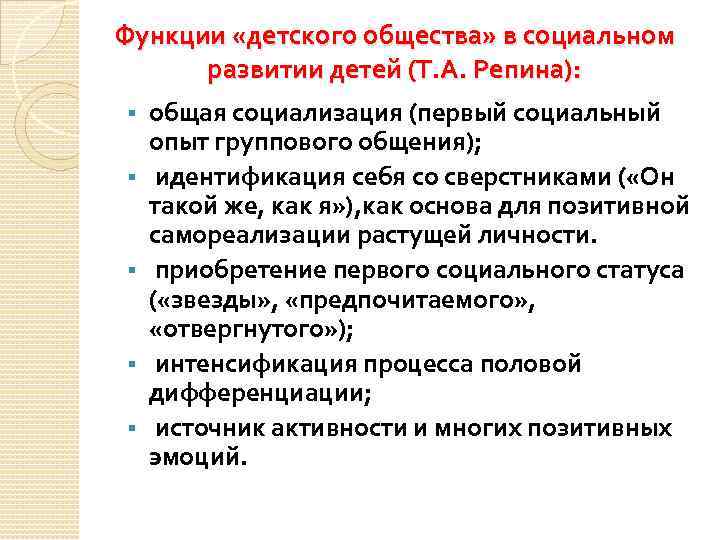 Функции «детского общества» в социальном развитии детей (Т.А. Репина):

▪ общая социализация (первый социальный опыт группового общения);

▪ идентификация себя со сверстниками («Он такой же, как я»),как основа для позитивной самореализации растущей личности.

▪ приобретение первого социального статуса («звезды», «предпочитаемого», «отвергнутого»);

▪ интенсификация процесса половой дифференциации;

▪ источник активности и многих позитивных эмоций.